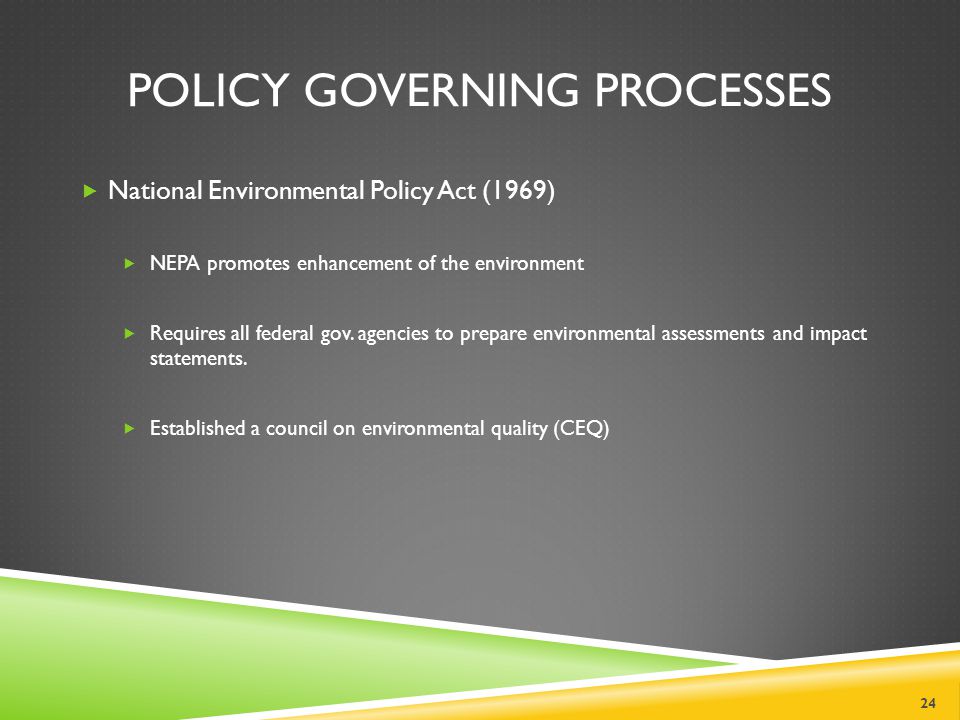 POLICY GOVERNING PROCESSES

National Environmental Policy Act (1969)

NEPA promotes enhancement of the environment

Requires all federal gov. agencies to prepare environmental assessments and impact statements.

Established a council on environmental quality (CEQ)

24